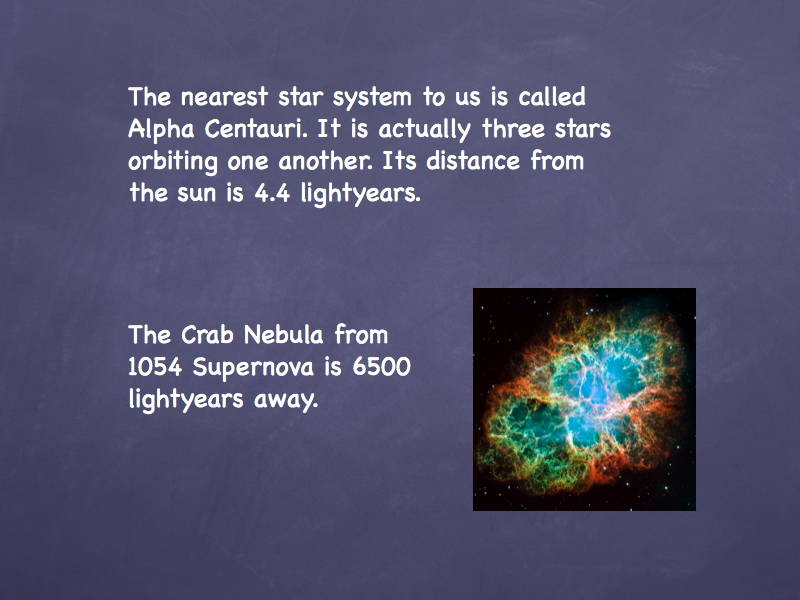 The nearest star system to us is called Alpha Centauri. It is actually three stars orbiting one another. Its distance from the sun is 4.4 lightyears.

The Crab Nebula from 1054 Supernova is 6500 lightyears away.